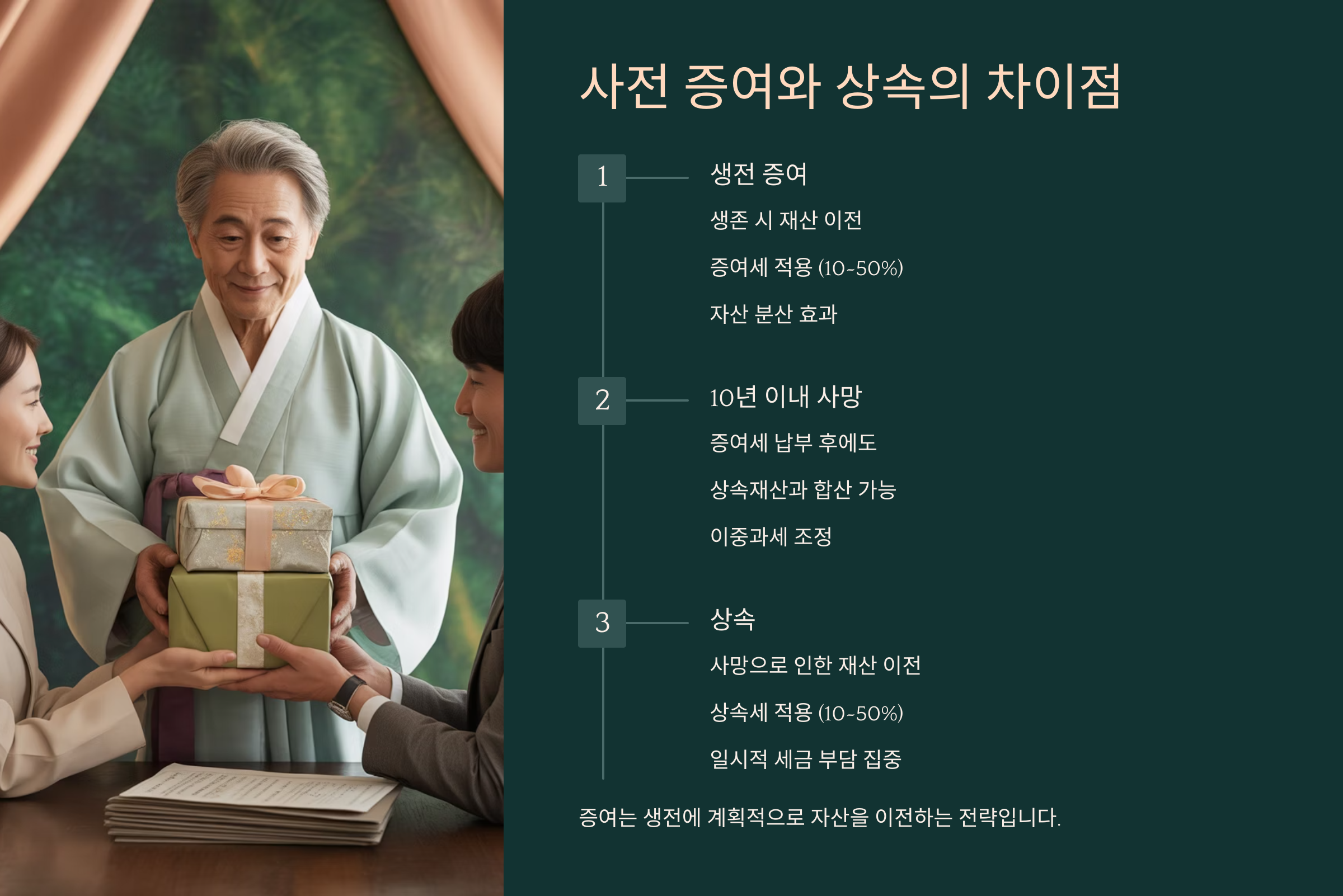 사전 증여와 상속의 차이점

1

생전 증여

생존 시 재산 이전

증여세 적용 (10~50%)

자산 분산 효과

2

10년 이내 사망

증여세 납부 후에도

상속재산과 합산 가능

이중과세 조정

3

상속

사망으로 인한 재산 이전

상속세 적용 (10~50%)

일시적 세금 부담 집중

증여는 생전에 계획적으로 자산을 이전하는 전략입니다.